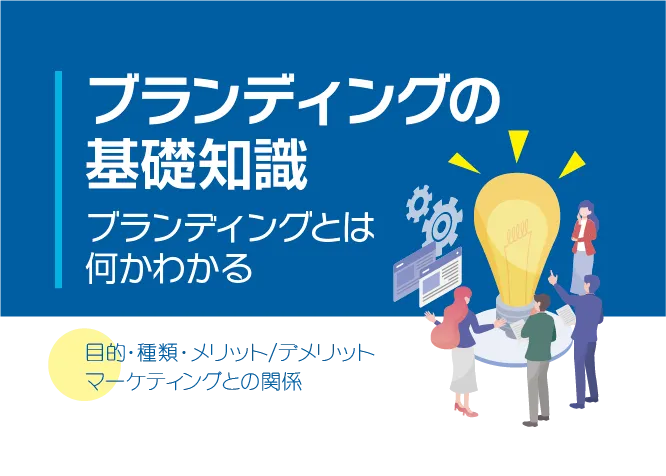 ブランディングの基礎知識

ブランディングとは何かわかる

目的・種類・メリット/デメリット
マーケティングとの関係